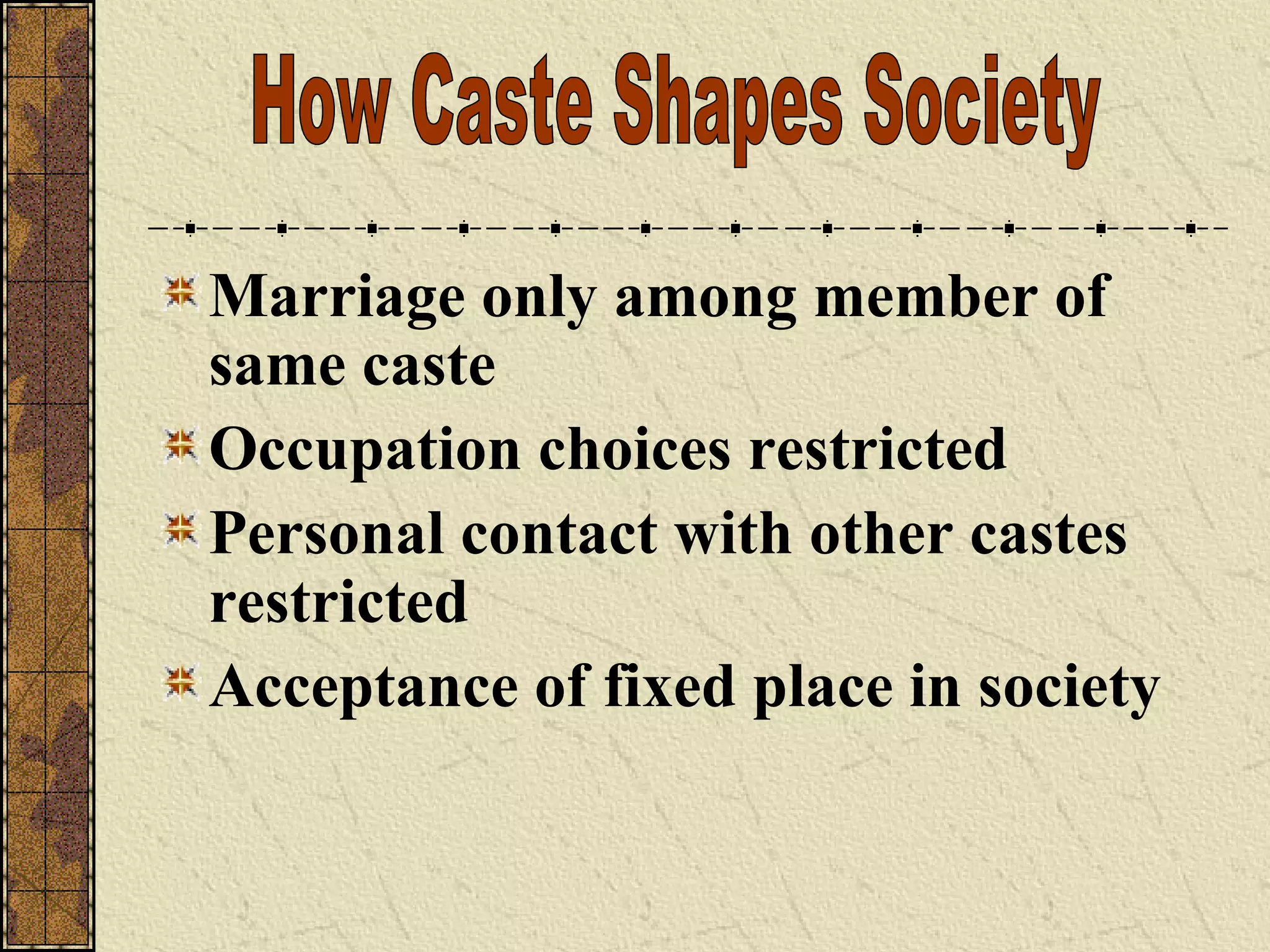 How Caste Shapes Society

Marriage only among member of same caste

Occupation choices restricted

Personal contact with other castes restricted

Acceptance of fixed place in society